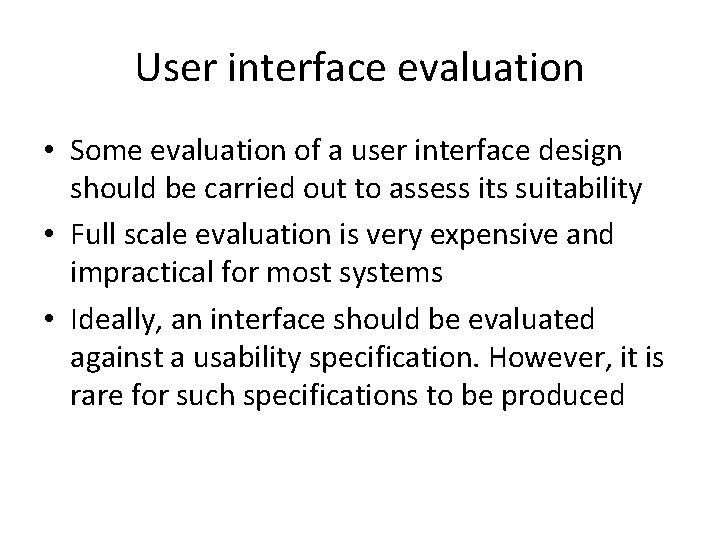 User interface evaluation

• Some evaluation of a user interface design should be carried out to assess its suitability

• Full scale evaluation is very expensive and impractical for most systems

• Ideally, an interface should be evaluated against a usability specification. However, it is rare for such specifications to be produced